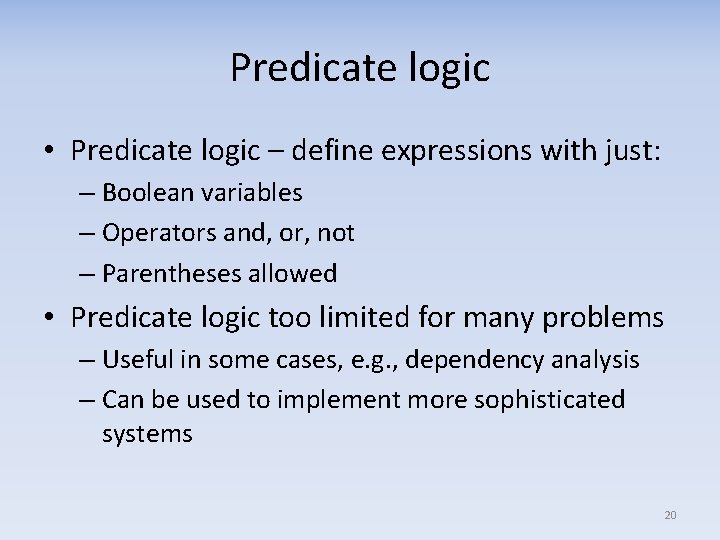 Predicate logic

• Predicate logic – define expressions with just:
  – Boolean variables
  – Operators and, or, not
  – Parentheses allowed
• Predicate logic too limited for many problems
  – Useful in some cases, e.g., dependency analysis
  – Can be used to implement more sophisticated systems

20